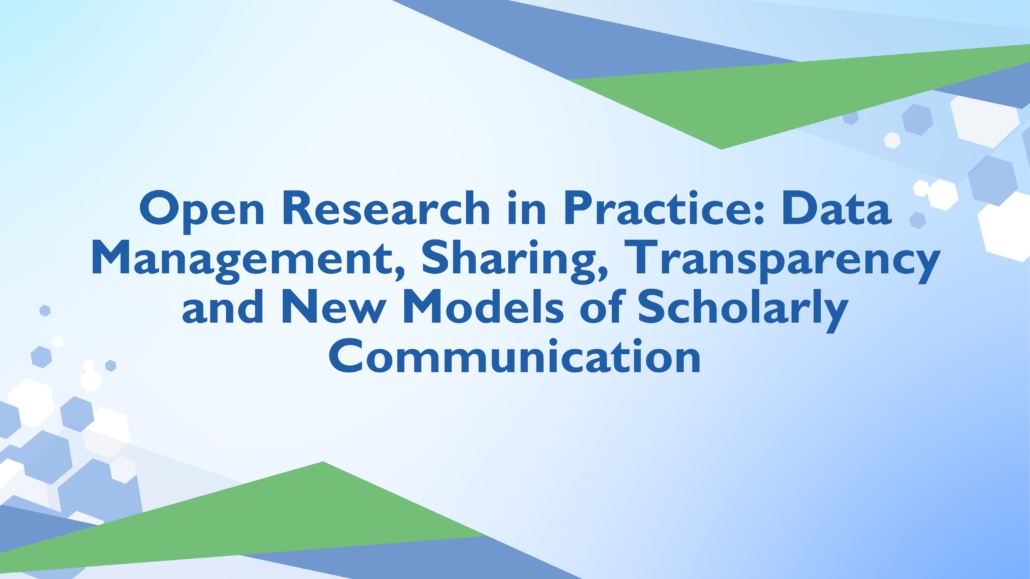 Open Research in Practice: Data Management, Sharing, Transparency and New Models of Scholarly Communication